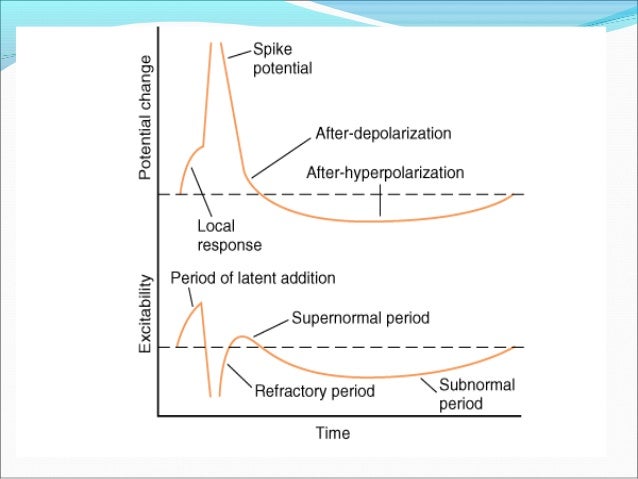 Potential change

Spike potential

After-depolarization

After-hyperpolarization

Local response

Excitability

Period of latent addition

Supernormal period

Refractory period

Subnormal period

Time